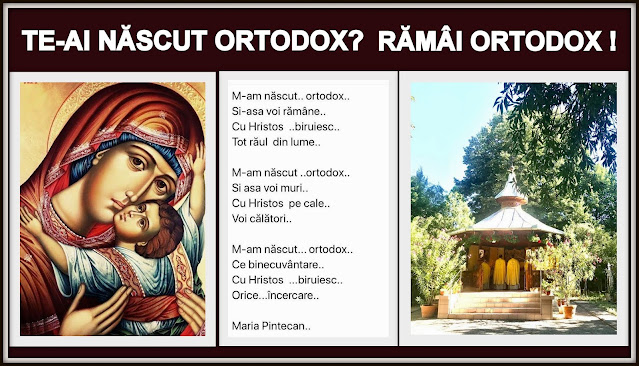 TE-AI NĂSCUT ORTODOX? RĂMÂI ORTODOX !

M-am născut.. ortodox..
Si-asa voi rămâne..
Cu Hristos ..biruiesc..
Tot răul din lume..

M-am născut ..ortodox..
Si asa voi muri..
Cu Hristos pe cale..
Voi călători..

M-am născut... ortodox..
Ce binecuvântare..
Cu Hristos ...biruiesc..
Orice...încercare..

Maria Pintecan..